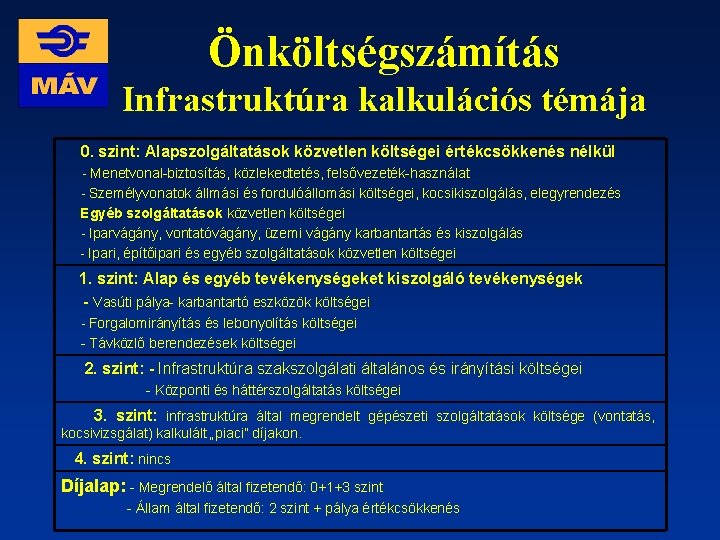 MÁV

Önköltségszámítás
Infrastruktúra kalkulációs témája

0. szint: Alapszolgáltatások közvetlen költségei értékcsökkenés nélkül
- Menetvonal-biztosítás, közlekedtetés, felsővezeték-használat
- Személyvonatok állmási és fordulóállomási költségei, kocsikiszolgálás, elegyrendezés
Egyéb szolgáltatások közvetlen költségei
- Iparvágány, vontatóvágány, üzemi vágány karbantartás és kiszolgálás
- Ipari, építőipari és egyéb szolgáltatások közvetlen költségei

1. szint: Alap és egyéb tevékenységeket kiszolgáló tevékenységek
- Vasúti pálya- karbantartó eszközök költségei
- Forgalomirányítás és lebonyolítás költségei
- Távközlő berendezések költségei

2. szint: - Infrastruktúra szakszolgálati általános és irányítási költségei
- Központi és háttérszolgáltatás költségei

3. szint: infrastruktúra által megrendelt gépészeti szolgáltatások költsége (vontatás, kocsivizsgálat) kalkulált „piaci" díjakon.

4. szint: nincs

Díjalap: - Megrendelő által fizetendő: 0+1+3 szint
- Állam által fizetendő: 2 szint + pálya értékcsökkenés